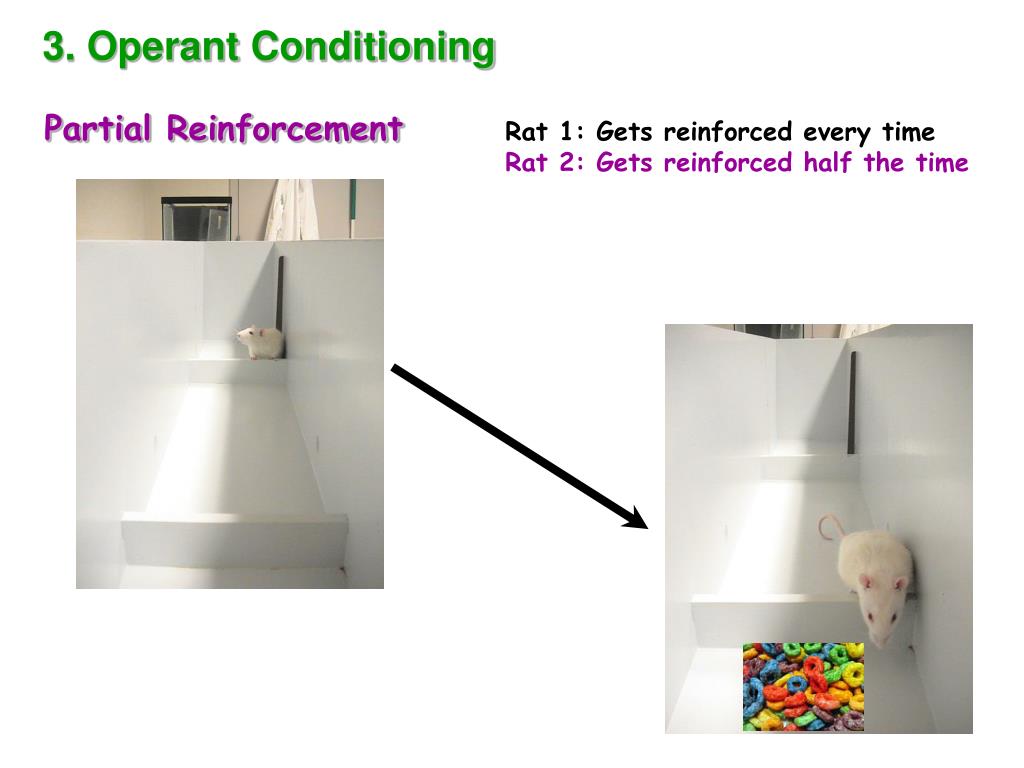 3. Operant Conditioning

Partial Reinforcement

Rat 1: Gets reinforced every time
Rat 2: Gets reinforced half the time